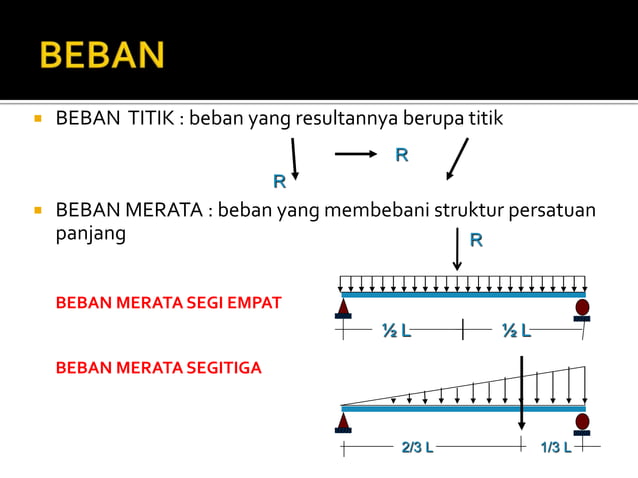 BEBAN

BEBAN TITIK : beban yang resultannya berupa titik

R

R

BEBAN MERATA : beban yang membebani struktur persatuan panjang

R

BEBAN MERATA SEGI EMPAT

½ L

½ L

BEBAN MERATA SEGITIGA

2/3 L

1/3 L